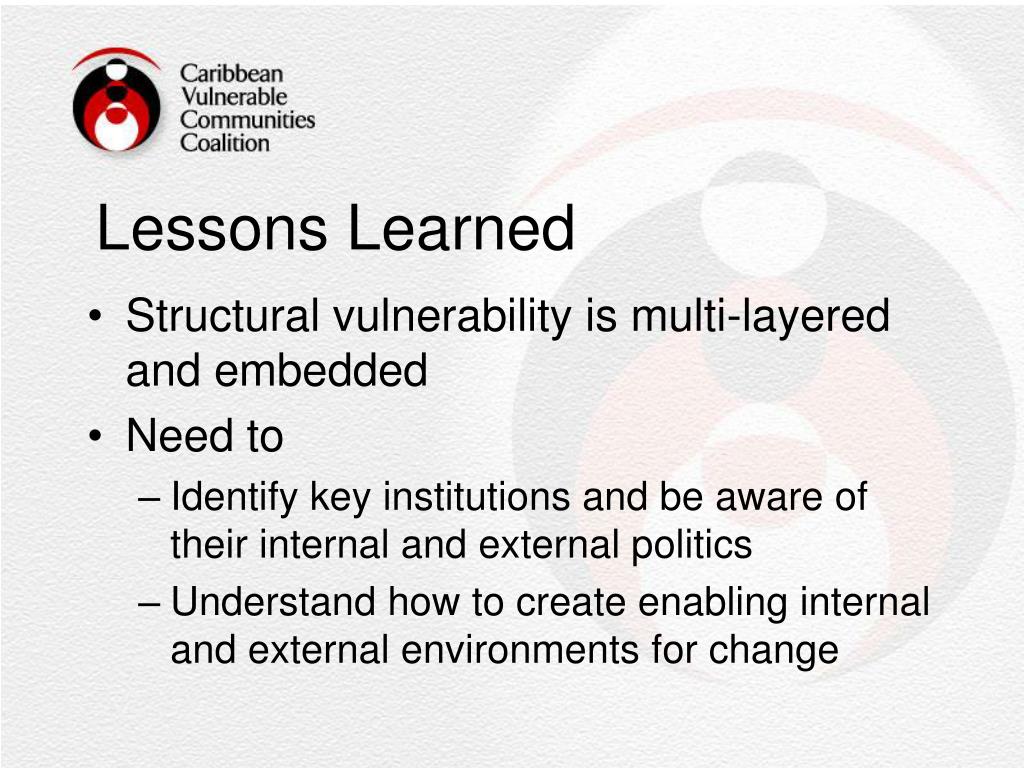 Caribbean
Vulnerable
Communities
Coalition

Lessons Learned

• Structural vulnerability is multi-layered and embedded
• Need to
– Identify key institutions and be aware of their internal and external politics
– Understand how to create enabling internal and external environments for change